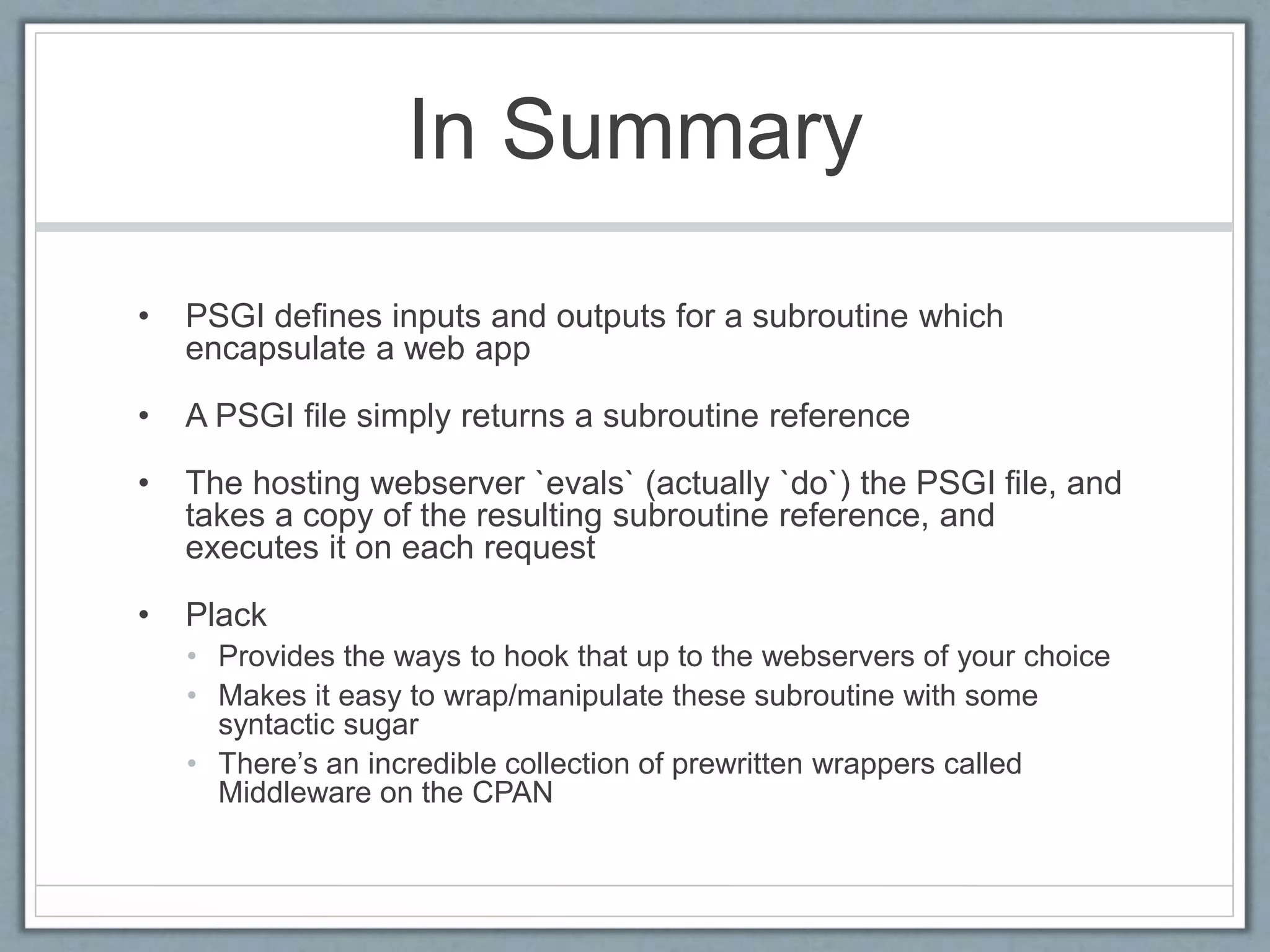 In Summary

• PSGI defines inputs and outputs for a subroutine which encapsulate a web app

• A PSGI file simply returns a subroutine reference

• The hosting webserver `evals` (actually `do`) the PSGI file, and takes a copy of the resulting subroutine reference, and executes it on each request

• Plack
  • Provides the ways to hook that up to the webservers of your choice
  • Makes it easy to wrap/manipulate these subroutine with some syntactic sugar
  • There's an incredible collection of prewritten wrappers called Middleware on the CPAN